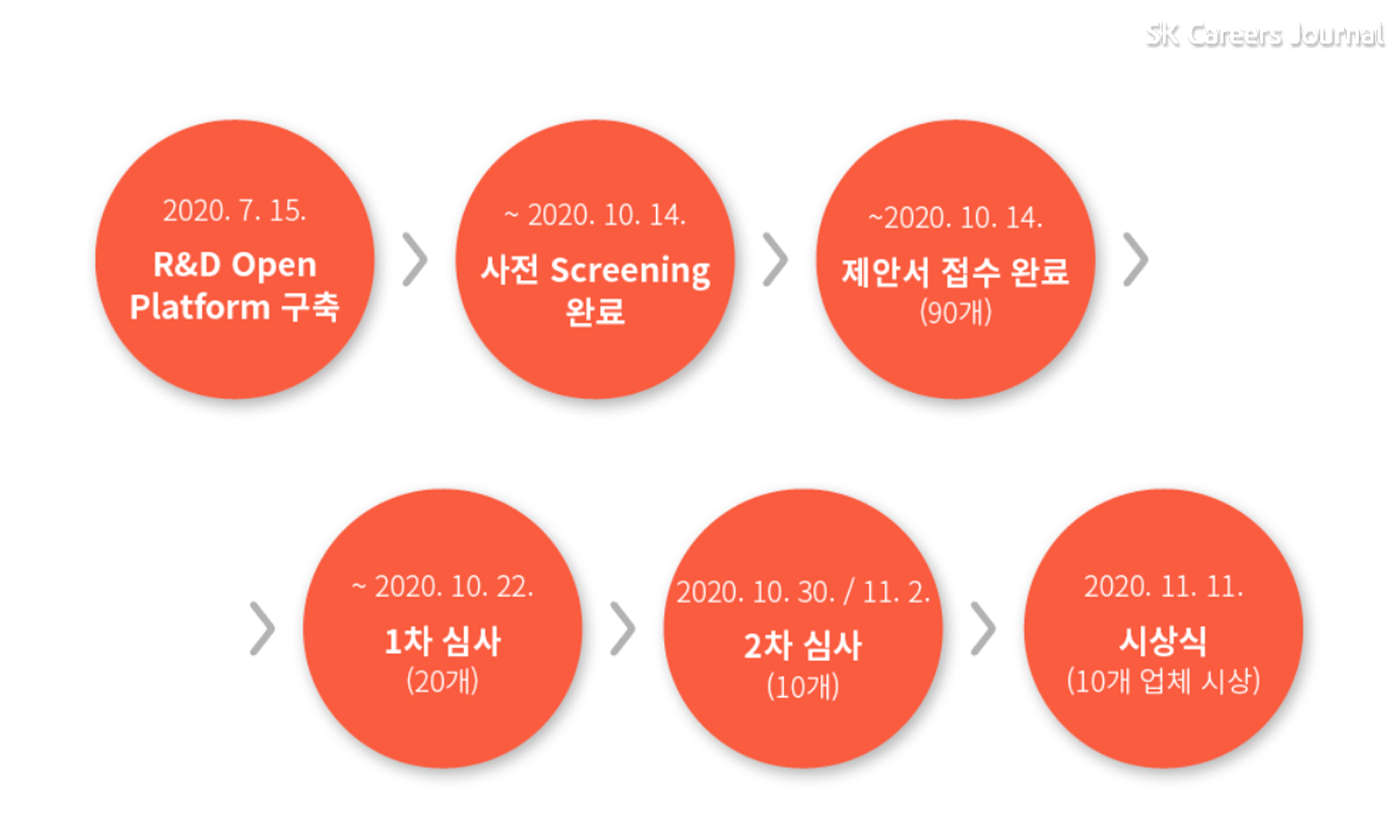 SK Careers Journal

2020. 7. 15.
R&D Open Platform 구축

~ 2020. 10. 14.
사전 Screening 완료

~2020. 10. 14.
제안서 접수 완료
(90개)

~ 2020. 10. 22.
1차 심사
(20개)

2020. 10. 30. / 11. 2.
2차 심사
(10개)

2020. 11. 11.
시상식
(10개 업체 시상)